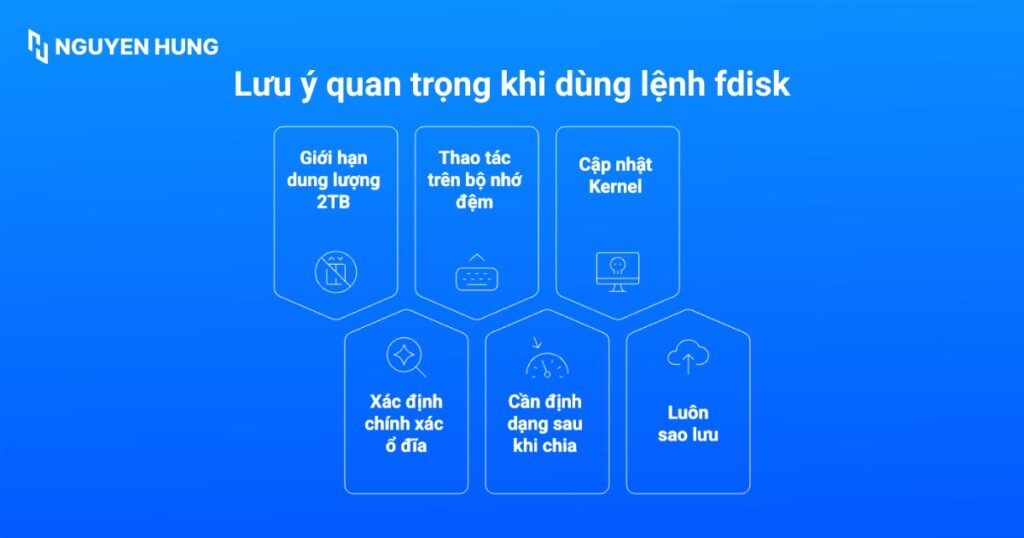 NGUYEN HUNG

Lưu ý quan trọng khi dùng lệnh fdisk

Giới hạn dung lượng 2TB

Thao tác trên bộ nhớ đệm

Cập nhật Kernel

Xác định chính xác ổ đĩa

Cần định dạng sau khi chia

Luôn sao lưu